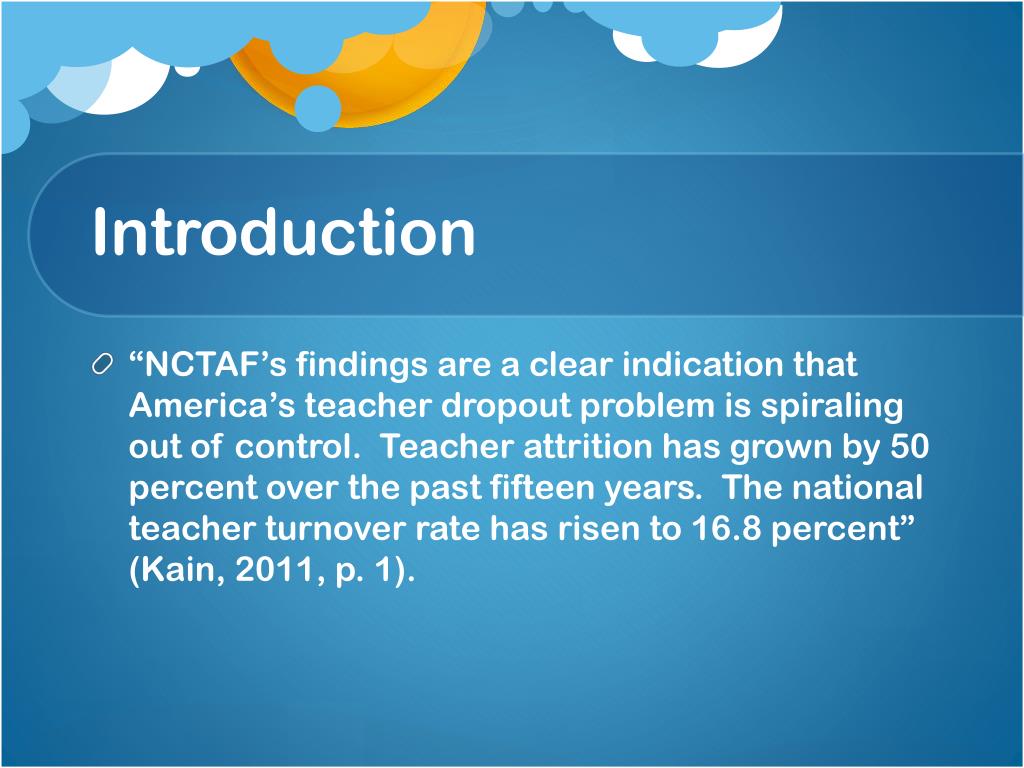 Introduction

“NCTAF’s findings are a clear indication that America’s teacher dropout problem is spiraling out of control.  Teacher attrition has grown by 50 percent over the past fifteen years.  The national teacher turnover rate has risen to 16.8 percent” (Kain, 2011, p. 1).